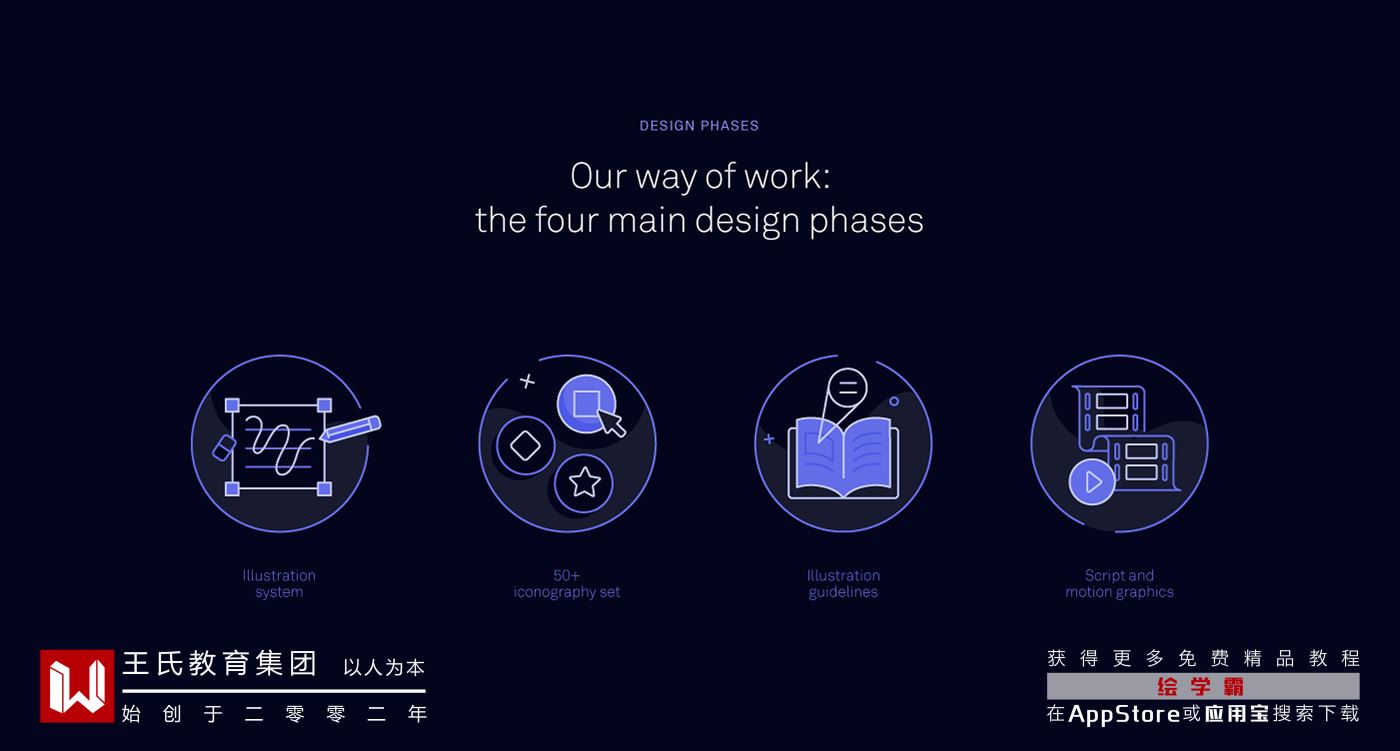 DESIGN PHASES

Our way of work:
the four main design phases

Illustration system

50+ iconography set

Illustration guidelines

Script and motion graphics

王氏教育集团 以人为本
始创于二零零二年

获得更多免费精品教程
绘学霸
在AppStore或应用宝搜索下载